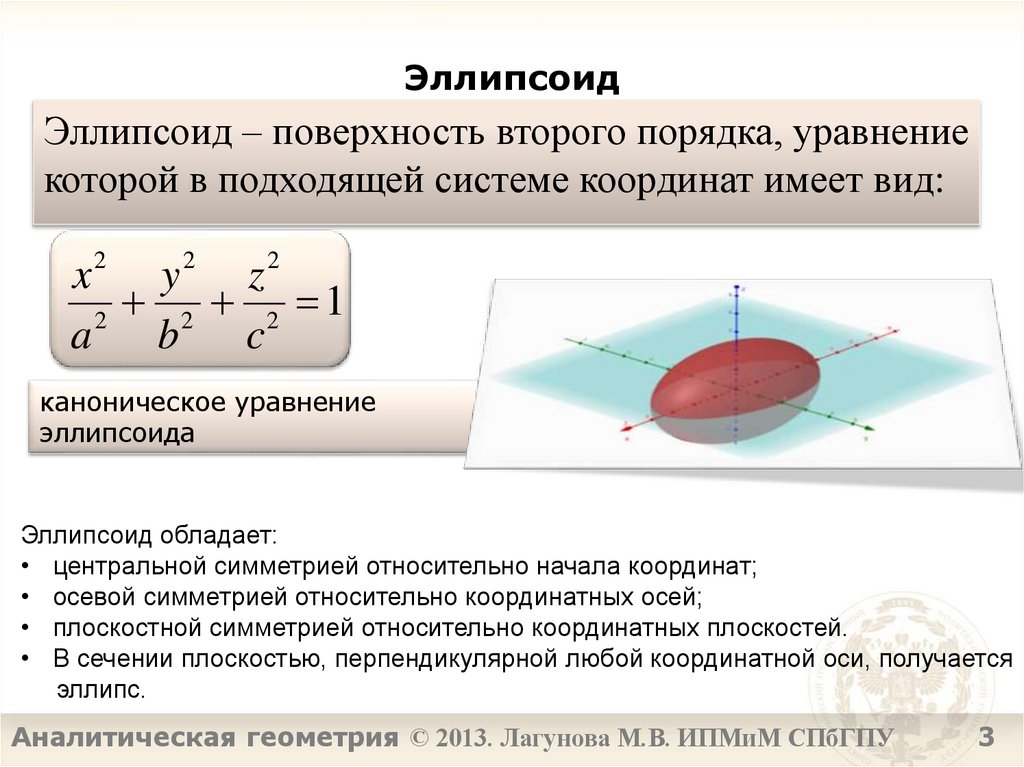 Эллипсоид

Эллипсоид – поверхность второго порядка, уравнение которой в подходящей системе координат имеет вид:

$\frac{x^2}{a^2}+\frac{y^2}{b^2}+\frac{z^2}{c^2}=1$

каноническое уравнение эллипсоида

Эллипсоид обладает:
• центральной симметрией относительно начала координат;
• осевой симметрией относительно координатных осей;
• плоскостной симметрией относительно координатных плоскостей.
• В сечении плоскостью, перпендикулярной любой координатной оси, получается эллипс.

Аналитическая геометрия © 2013. Лагунова М.В. ИПМиМ СПбГПУ 3